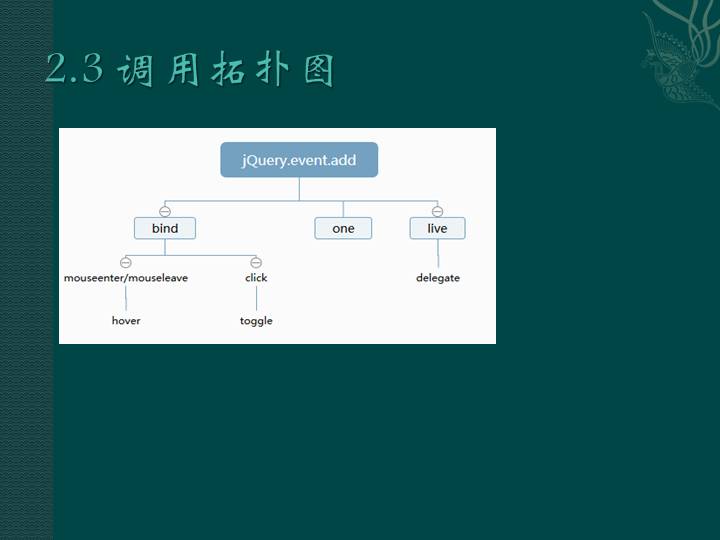 2.3 调用拓扑图

jQuery.event.add

bind

one

live

mouseenter/mouseleave

click

delegate

hover

toggle